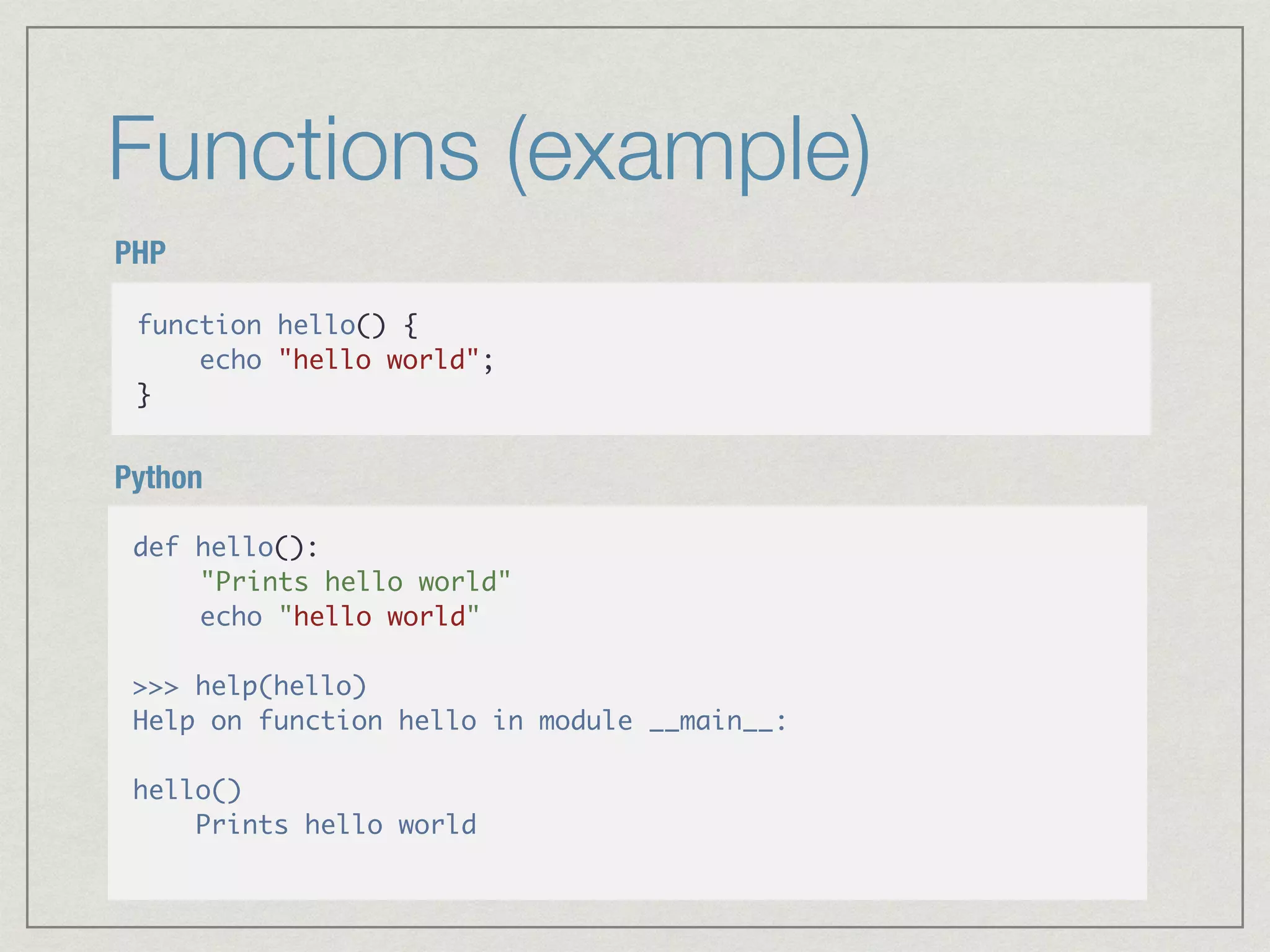 Functions (example)

PHP

function hello() {
    echo "hello world";
}

Python

def hello():
    "Prints hello world"
    echo "hello world"

>>> help(hello)
Help on function hello in module __main__:

hello()
    Prints hello world